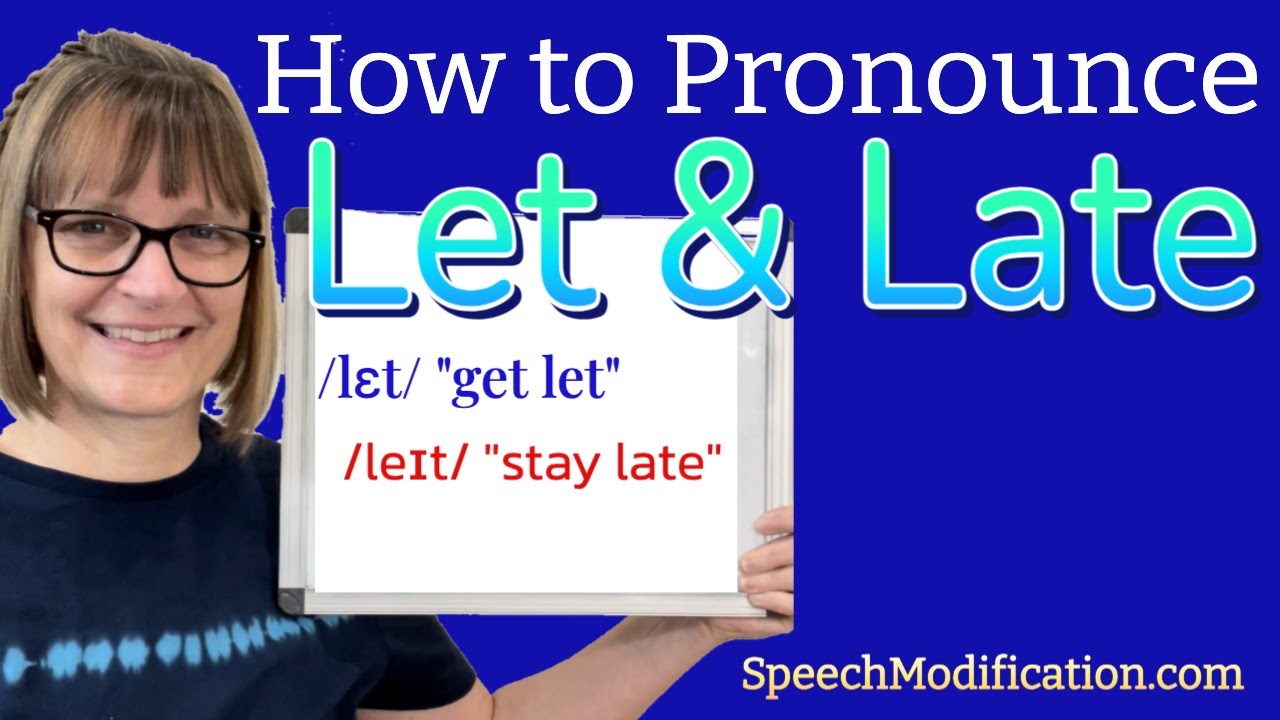 How to Pronounce
Let & Late

/lɛt/ "get let"

/leɪt/ "stay late"

SpeechModification.com